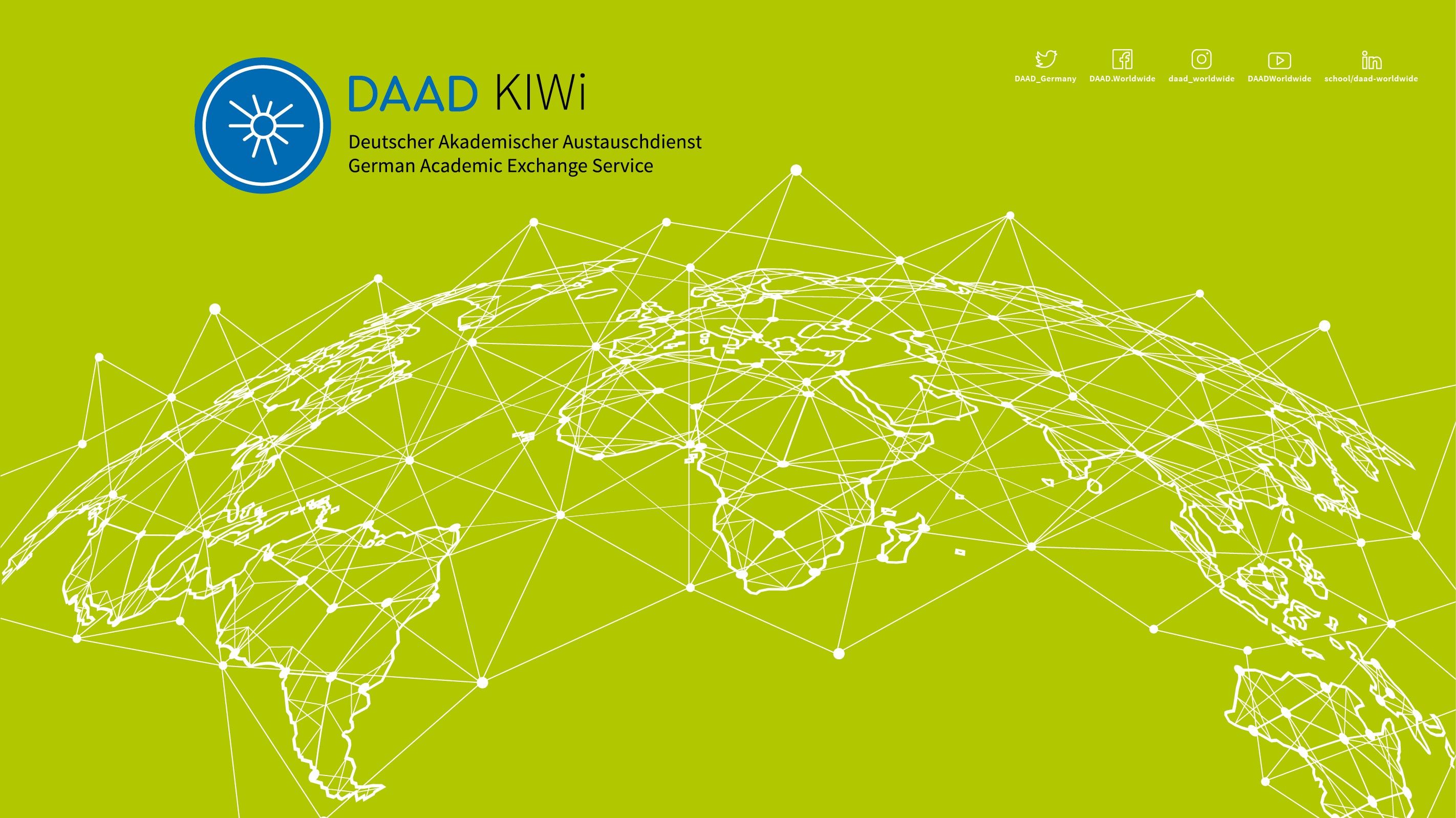 DAAD KIWi

Deutscher Akademischer Austauschdienst
German Academic Exchange Service

DAAD_Germany DAAD.Worldwide daad_worldwide DAADWorldwide school/daad-worldwide